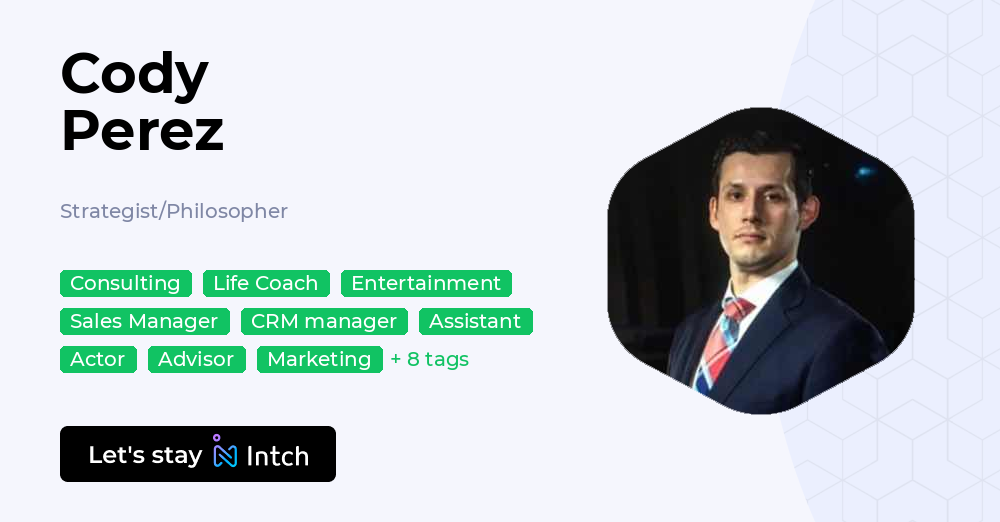 Cody Perez

Strategist/Philosopher

Consulting Life Coach Entertainment
Sales Manager CRM manager Assistant
Actor Advisor Marketing + 8 tags

Let's stay Intch